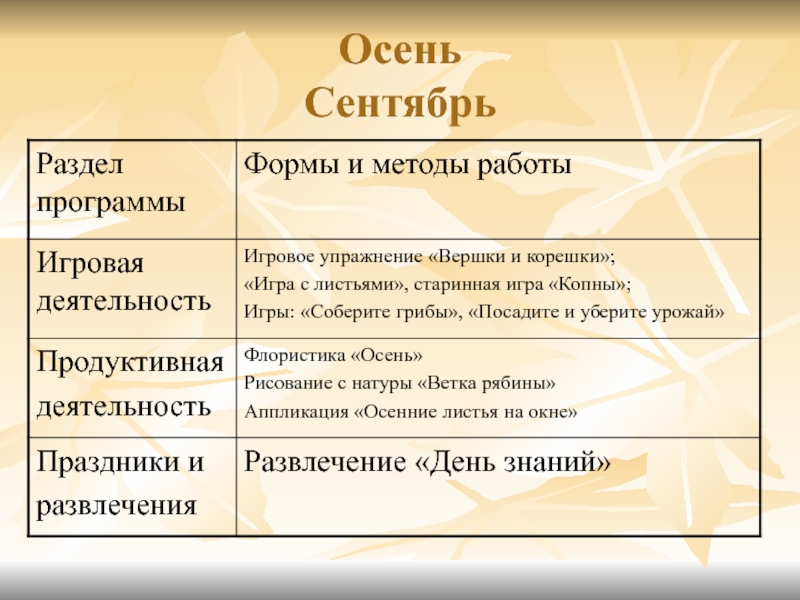 Осень
Сентябрь

| Раздел программы | Формы и методы работы |
|---|---|
| Игровая деятельность | Игровое упражнение «Вершки и корешки»; «Игра с листьями», старинная игра «Копны»; Игры: «Соберите грибы», «Посадите и уберите урожай» |
| Продуктивная деятельность | Флористика «Осень» Рисование с натуры «Ветка рябины» Аппликация «Осенние листья на окне» |
| Праздники и развлечения | Развлечение «День знаний» |